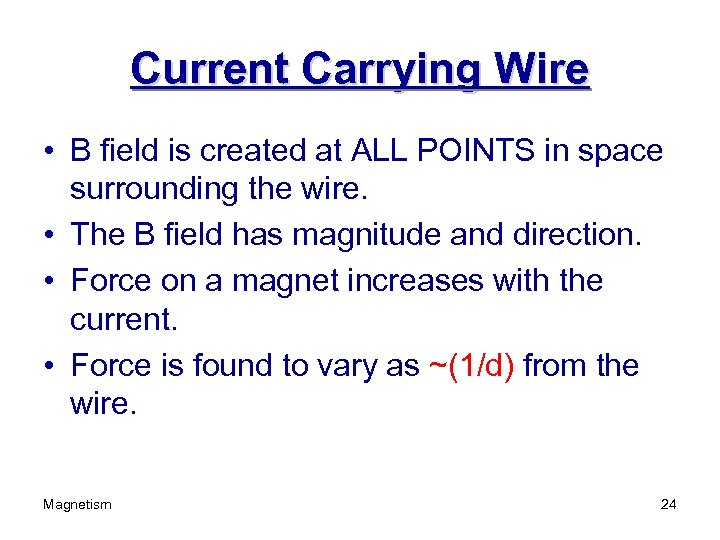 Current Carrying Wire

• B field is created at ALL POINTS in space surrounding the wire.
• The B field has magnitude and direction.
• Force on a magnet increases with the current.
• Force is found to vary as ~(1/d) from the wire.

Magnetism

24